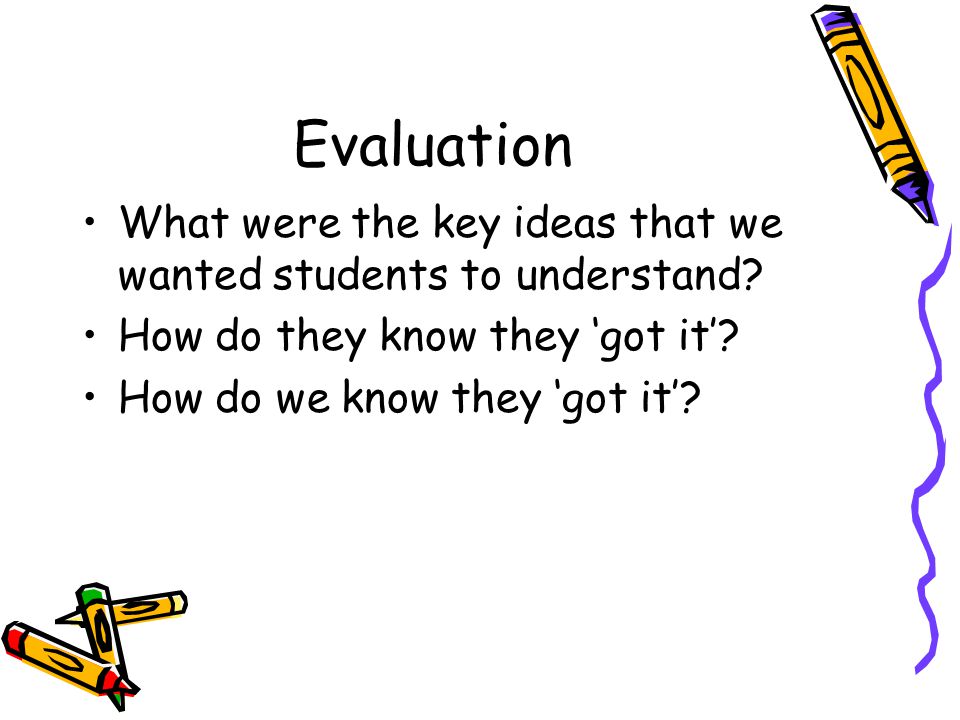 Evaluation

• What were the key ideas that we wanted students to understand?
• How do they know they ‘got it’?
• How do we know they ‘got it’?